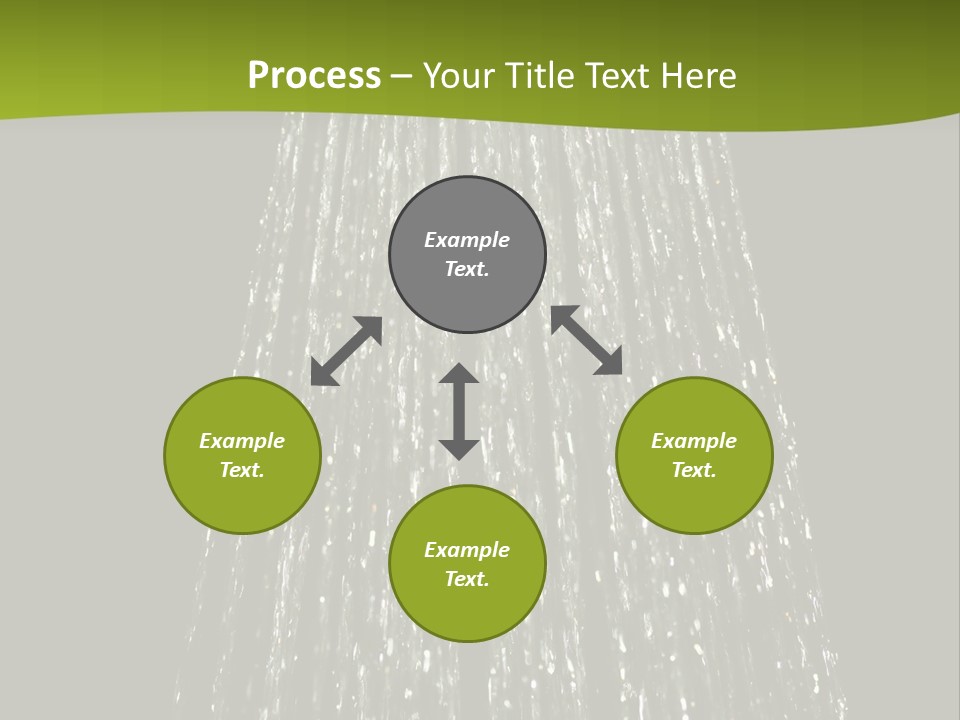 Process – Your Title Text Here

Example Text.

Example Text.

Example Text.

Example Text.